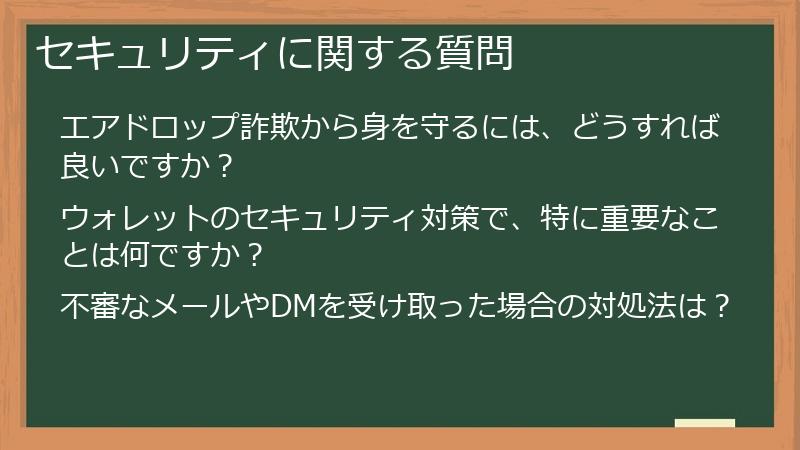 セキュリティに関する質問

エアドロップ詐欺から身を守るには、どうすれば良いですか？

ウォレットのセキュリティ対策で、特に重要なことは何ですか？

不審なメールやDMを受け取った場合の対処法は？